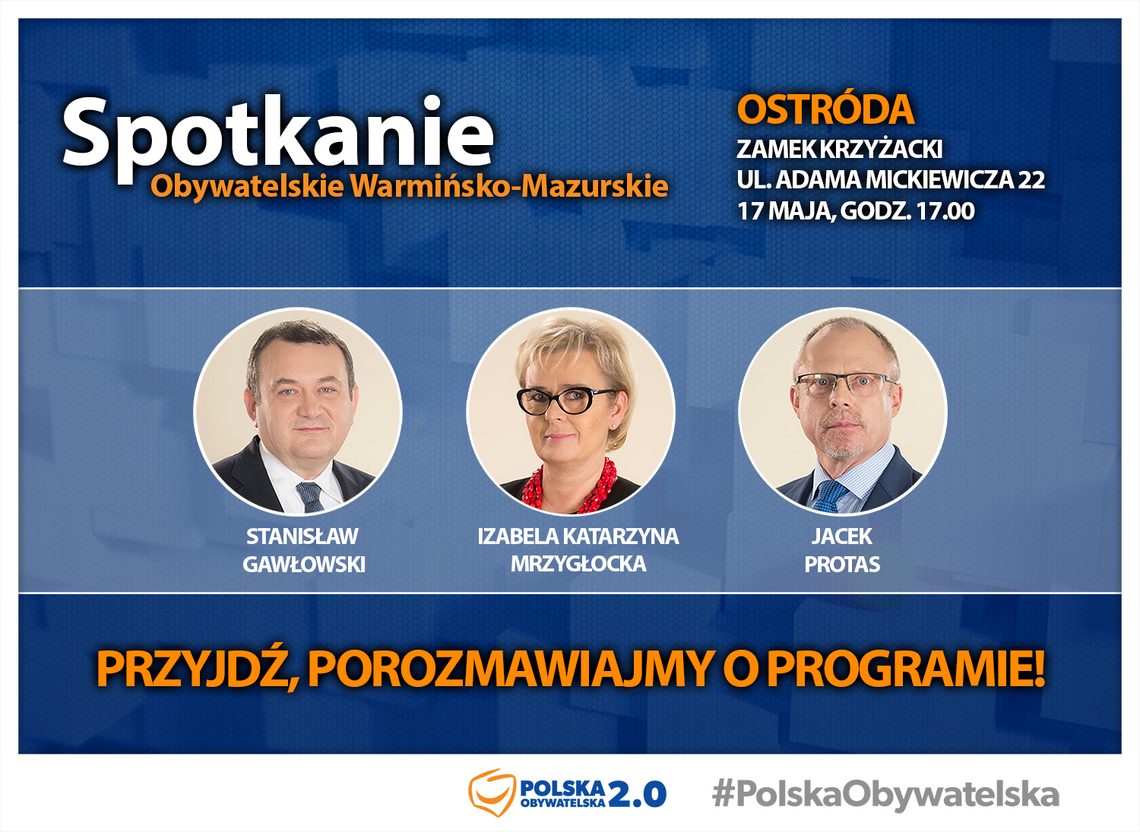 Spotkanie
Obywatelskie Warmińsko-Mazurskie

OSTRÓDA
ZAMEK KRZYŻACKI
UL. ADAMA MICKIEWICZA 22
17 MAJA, GODZ. 17.00

STANISŁAW GAWŁOWSKI

IZABELA KATARZYNA MRZYGŁOCKA

JACEK PROTAS

PRZYJDŹ, POROZMAWIAJMY O PROGRAMIE!

POLSKA OBYWATELSKA 2.0

#PolskaObywatelska